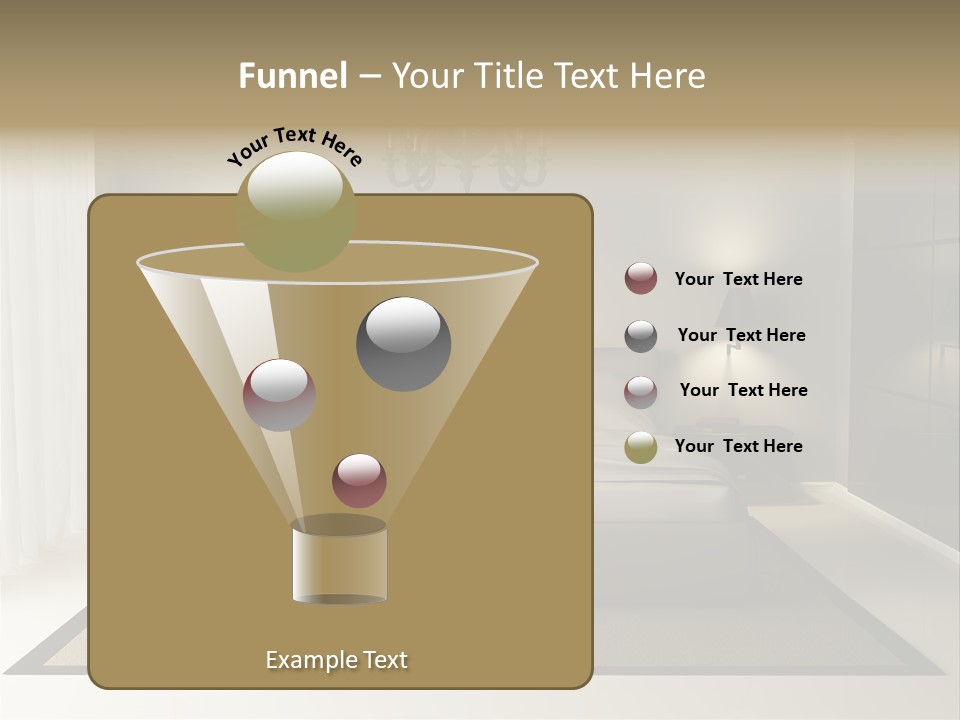 Funnel – Your Title Text Here

Your Text Here

Your Text Here

Your Text Here

Your Text Here

Your Text Here

Example Text